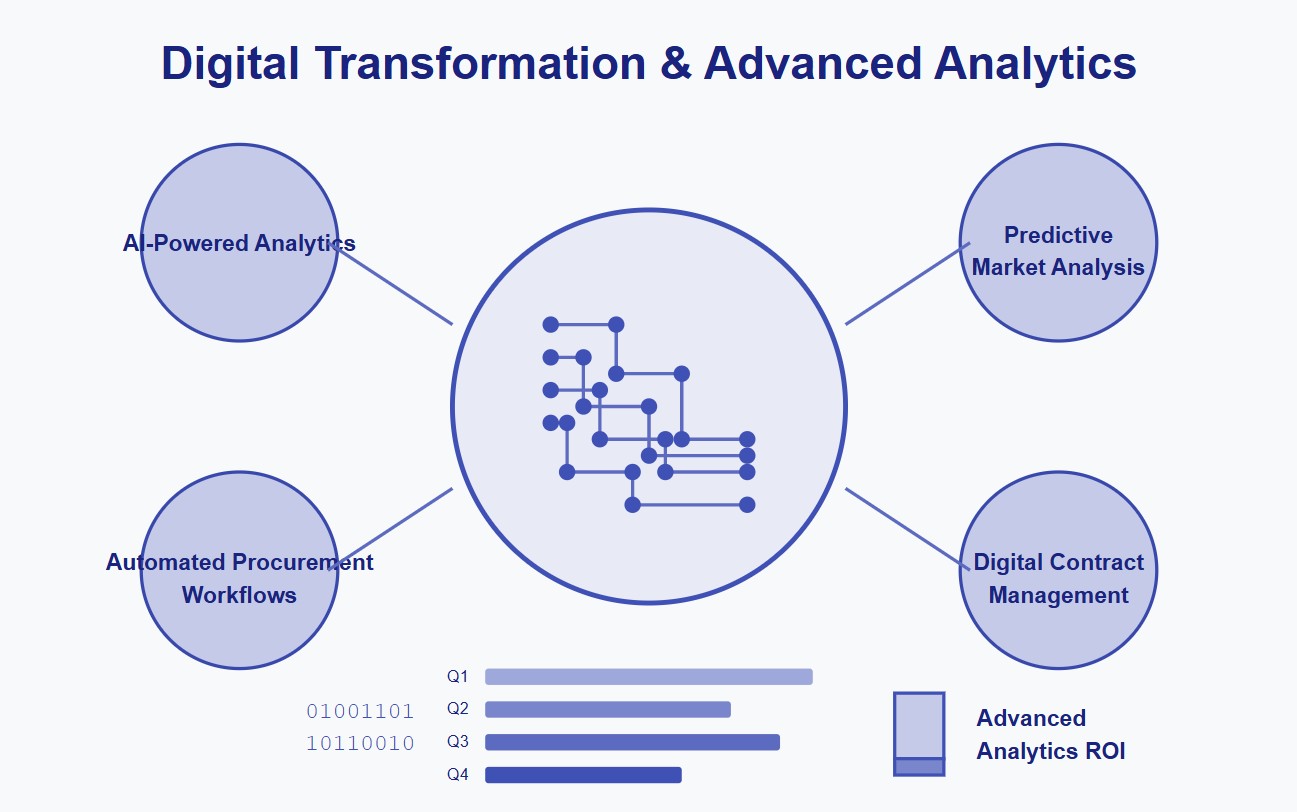 Digital Transformation & Advanced Analytics

AI-Powered Analytics

Predictive Market Analysis

Automated Procurement Workflows

Digital Contract Management

01001101
10110010

Q1
Q2
Q3
Q4

Advanced Analytics ROI